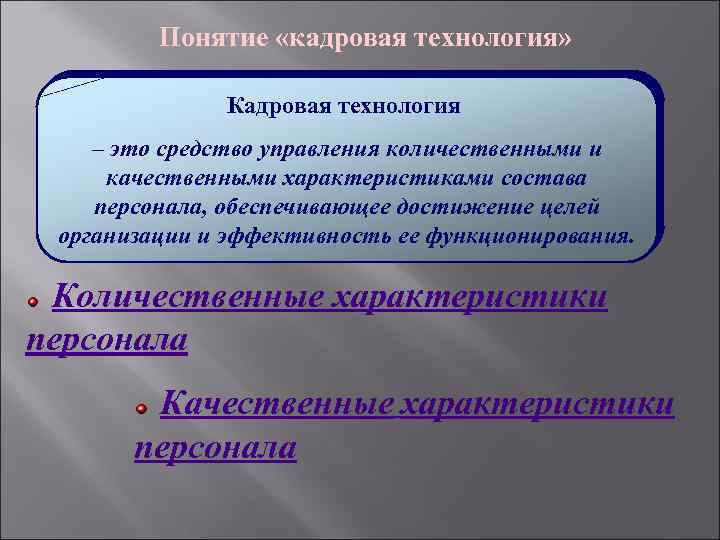 Понятие «кадровая технология»

Кадровая технология

– это средство управления количественными и качественными характеристиками состава персонала, обеспечивающее достижение целей организации и эффективность ее функционирования.

Количественные характеристики персонала

Качественные характеристики персонала